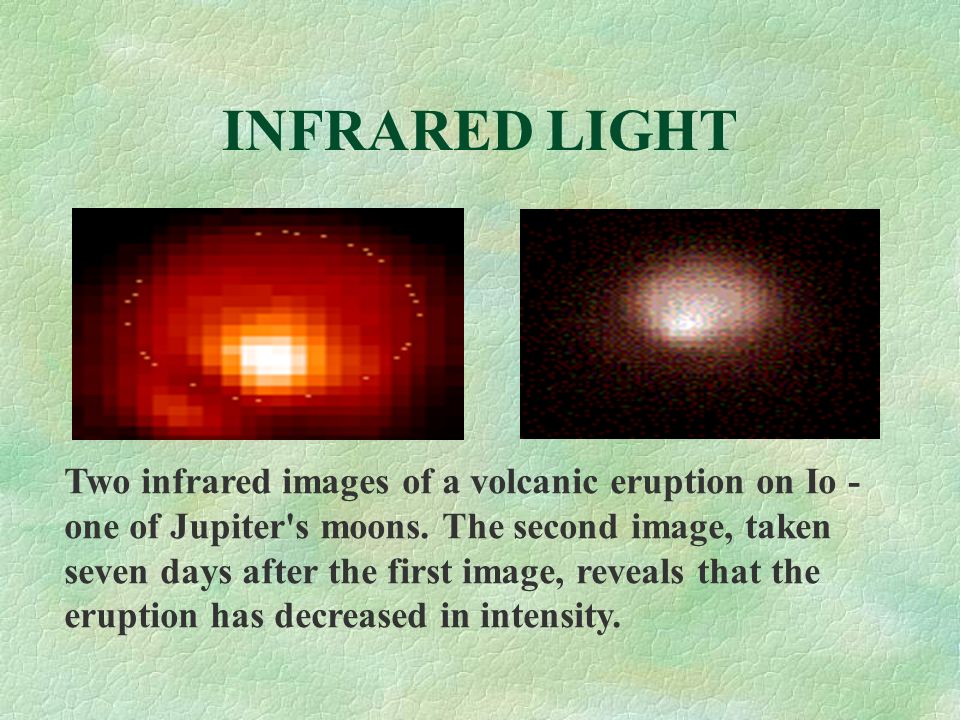 INFRARED LIGHT

Two infrared images of a volcanic eruption on Io - one of Jupiter's moons. The second image, taken seven days after the first image, reveals that the eruption has decreased in intensity.